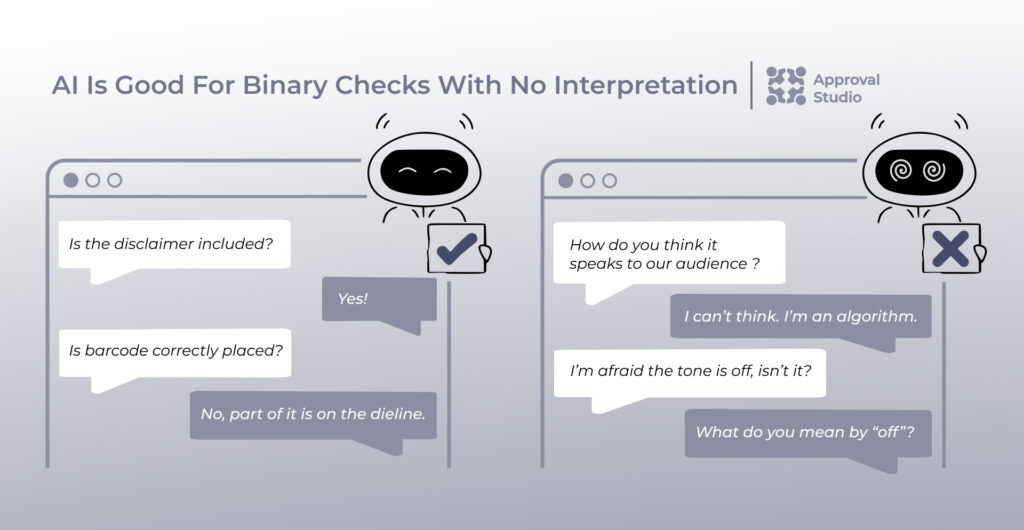 AI Is Good For Binary Checks With No Interpretation

Approval Studio

Is the disclaimer included?

Yes!

Is barcode correctly placed?

No, part of it is on the dieline.

How do you think it speaks to our audience ?

I can't think. I'm an algorithm.

I'm afraid the tone is off, isn't it?

What do you mean by "off"?